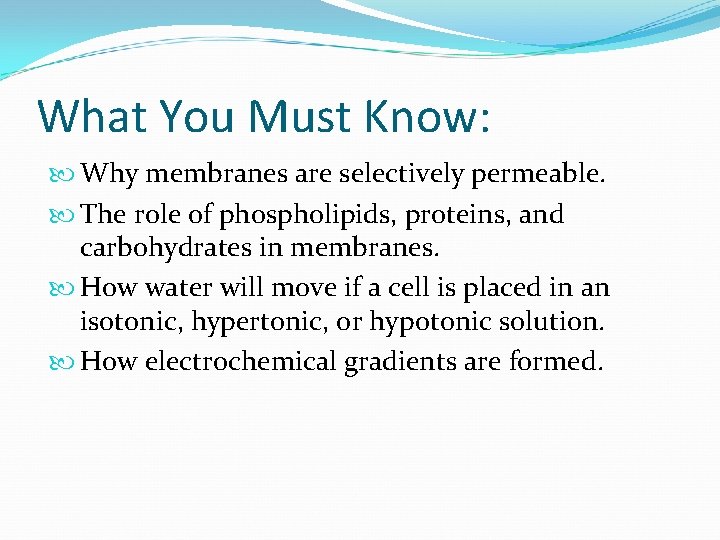 What You Must Know:

Why membranes are selectively permeable.

The role of phospholipids, proteins, and carbohydrates in membranes.

How water will move if a cell is placed in an isotonic, hypertonic, or hypotonic solution.

How electrochemical gradients are formed.